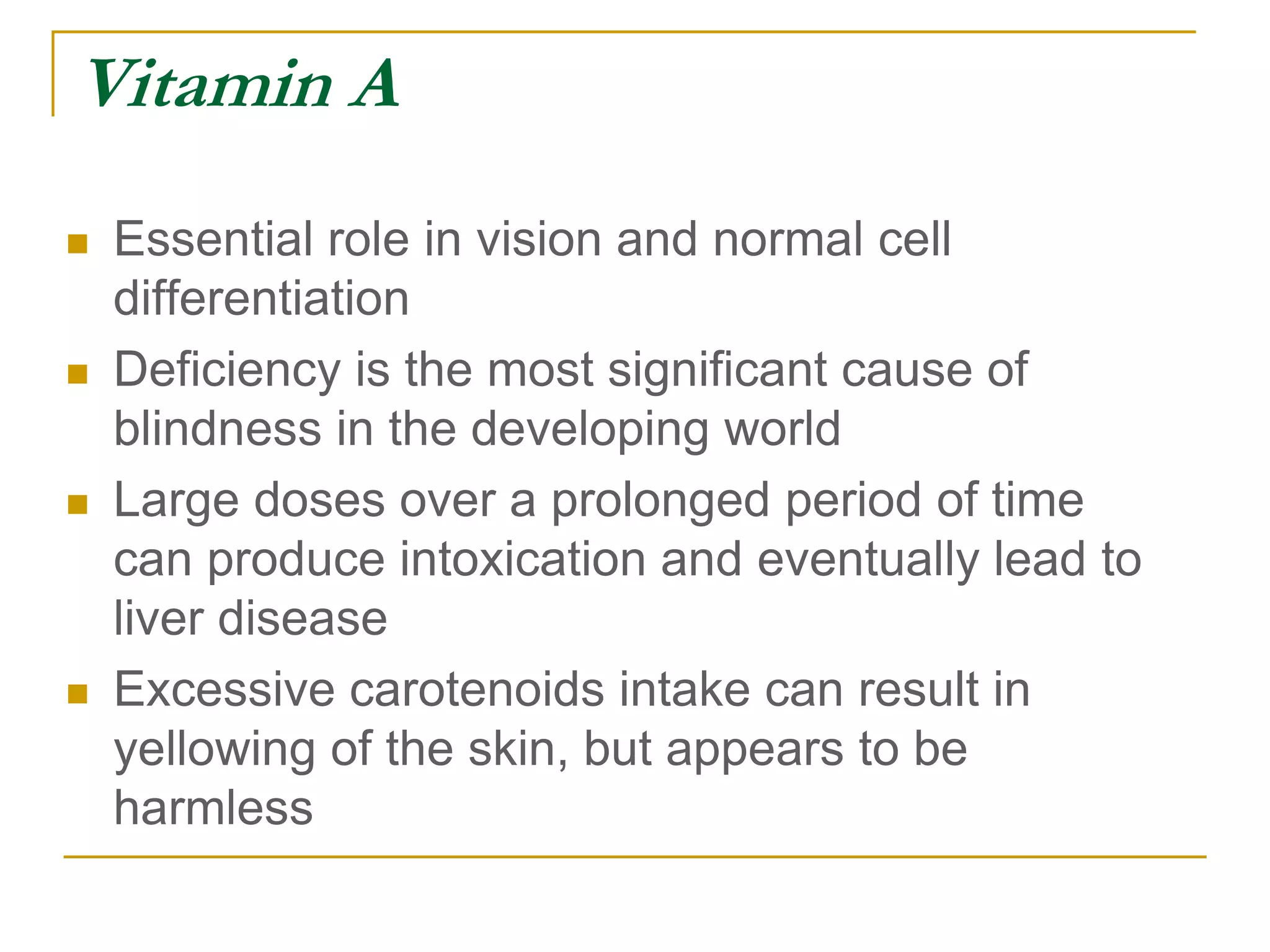 Vitamin A

- Essential role in vision and normal cell differentiation
- Deficiency is the most significant cause of blindness in the developing world
- Large doses over a prolonged period of time can produce intoxication and eventually lead to liver disease
- Excessive carotenoids intake can result in yellowing of the skin, but appears to be harmless